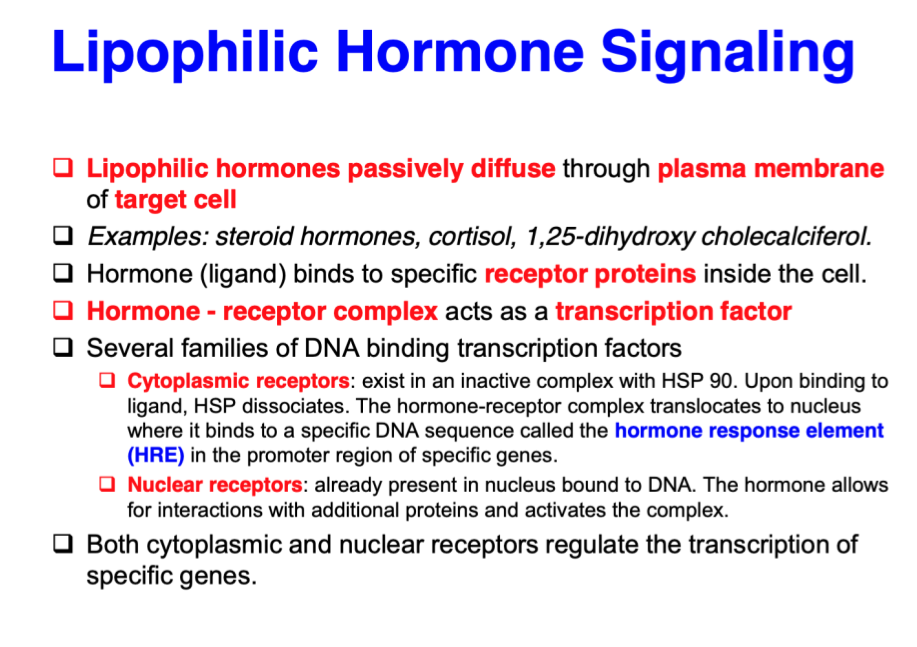 Lipophilic Hormone Signaling

❑ Lipophilic hormones passively diffuse through plasma membrane of target cell

❑ Examples: steroid hormones, cortisol, 1,25-dihydroxy cholecalciferol.

❑ Hormone (ligand) binds to specific receptor proteins inside the cell.

❑ Hormone - receptor complex acts as a transcription factor

❑ Several families of DNA binding transcription factors

❑ Cytoplasmic receptors: exist in an inactive complex with HSP 90. Upon binding to ligand, HSP dissociates. The hormone-receptor complex translocates to nucleus where it binds to a specific DNA sequence called the hormone response element (HRE) in the promoter region of specific genes.

❑ Nuclear receptors: already present in nucleus bound to DNA. The hormone allows for interactions with additional proteins and activates the complex.

❑ Both cytoplasmic and nuclear receptors regulate the transcription of specific genes.